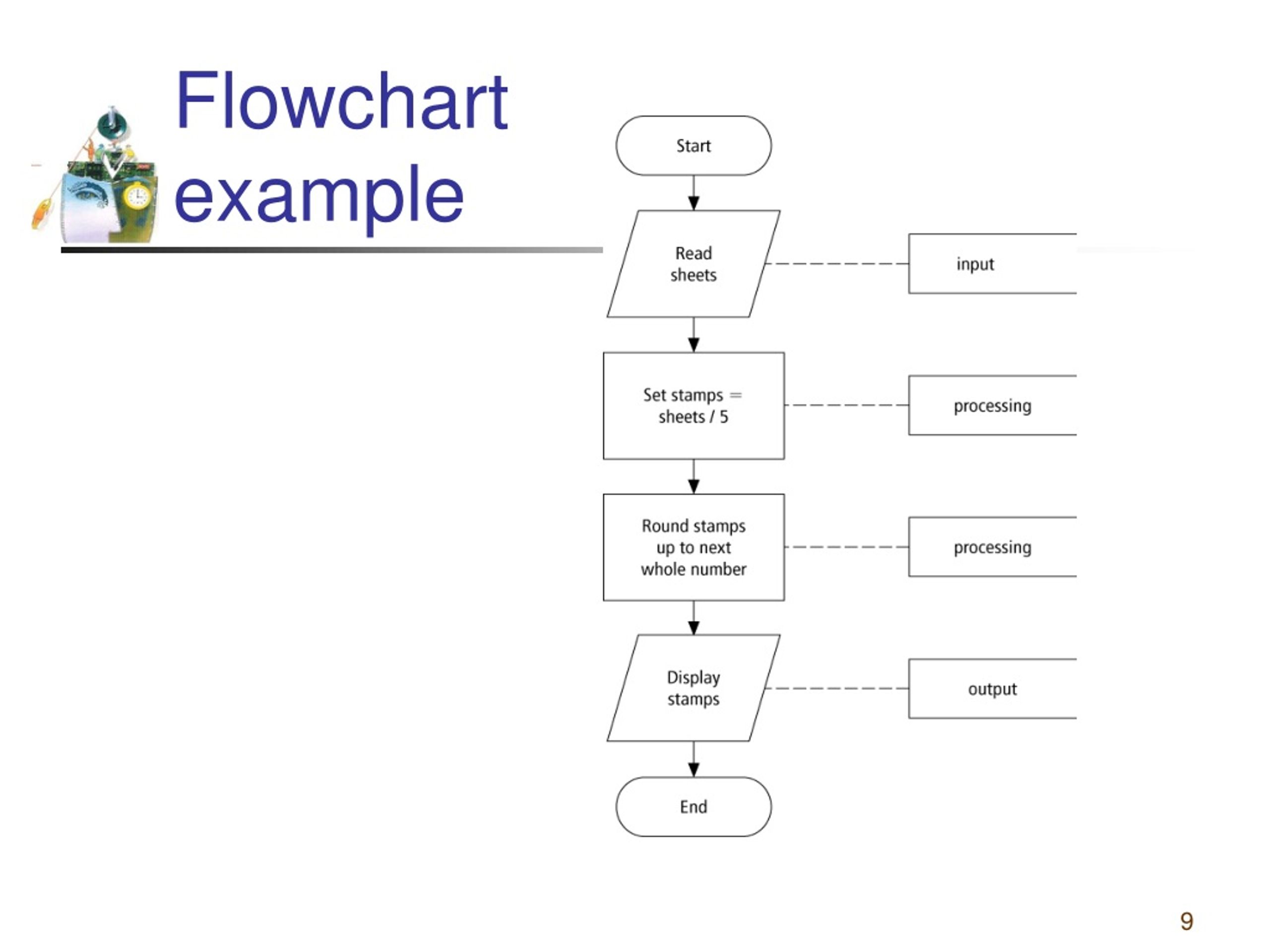 Flowchart example

Start

Read sheets

input

Set stamps = sheets / 5

processing

Round stamps up to next whole number

processing

Display stamps

output

End

9